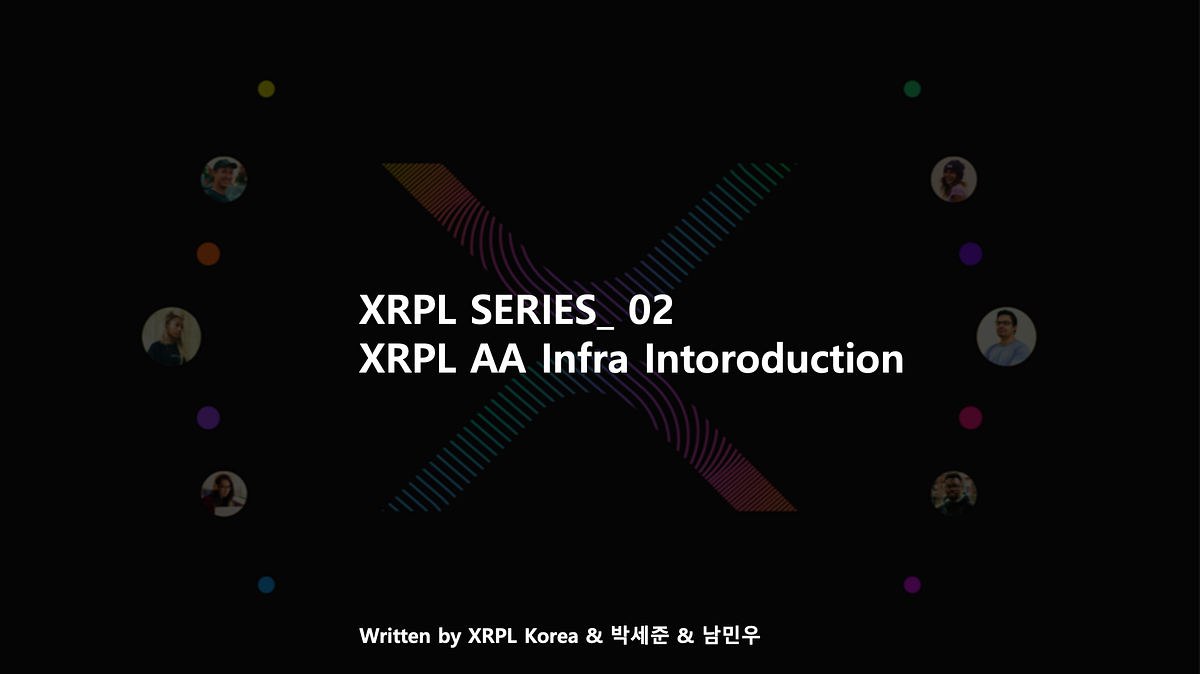 XRPL SERIES_ 02
XRPL AA Infra Intoroduction

Written by XRPL Korea & 박세준 & 남민우